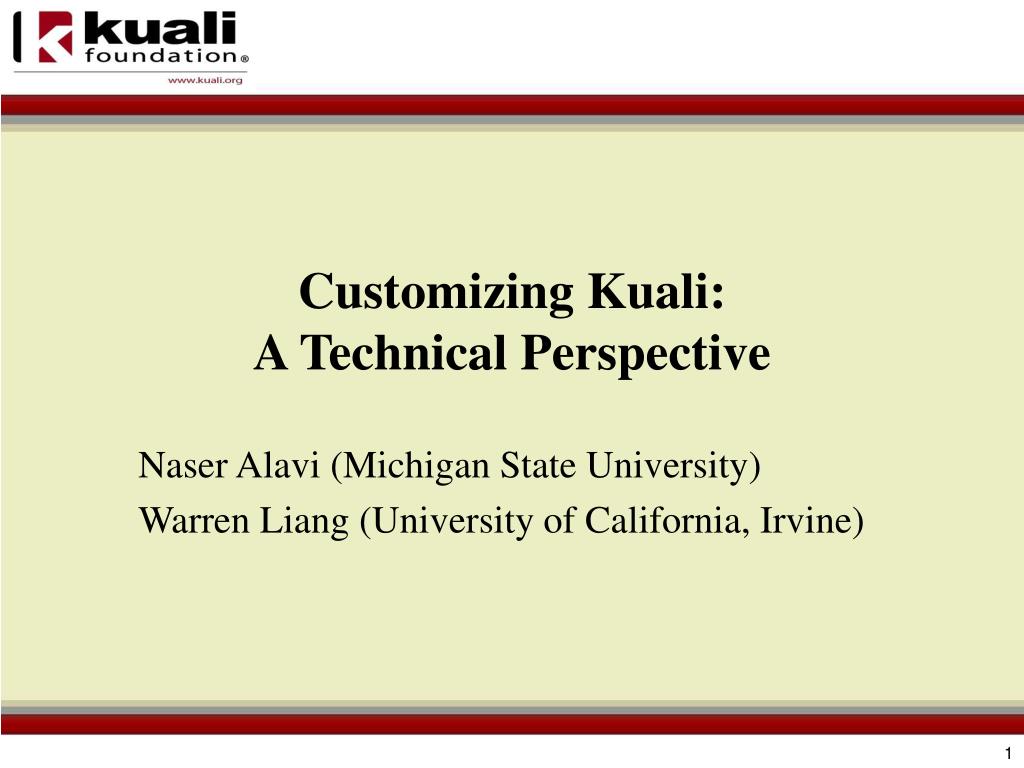 kuali foundation®
www.kuali.org

Customizing Kuali:
A Technical Perspective

Naser Alavi (Michigan State University)
Warren Liang (University of California, Irvine)

1